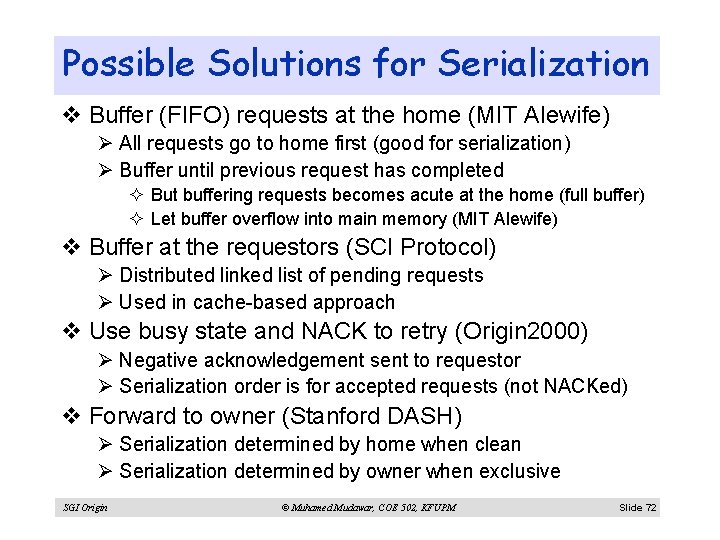 Possible Solutions for Serialization

❖ Buffer (FIFO) requests at the home (MIT Alewife)
➢ All requests go to home first (good for serialization)
➢ Buffer until previous request has completed
✧ But buffering requests becomes acute at the home (full buffer)
✧ Let buffer overflow into main memory (MIT Alewife)

❖ Buffer at the requestors (SCI Protocol)
➢ Distributed linked list of pending requests
➢ Used in cache-based approach

❖ Use busy state and NACK to retry (Origin2000)
➢ Negative acknowledgement sent to requestor
➢ Serialization order is for accepted requests (not NACKed)

❖ Forward to owner (Stanford DASH)
➢ Serialization determined by home when clean
➢ Serialization determined by owner when exclusive

SGI Origin © Muhamed Mudawar, COE 502, KFUPM Slide 72